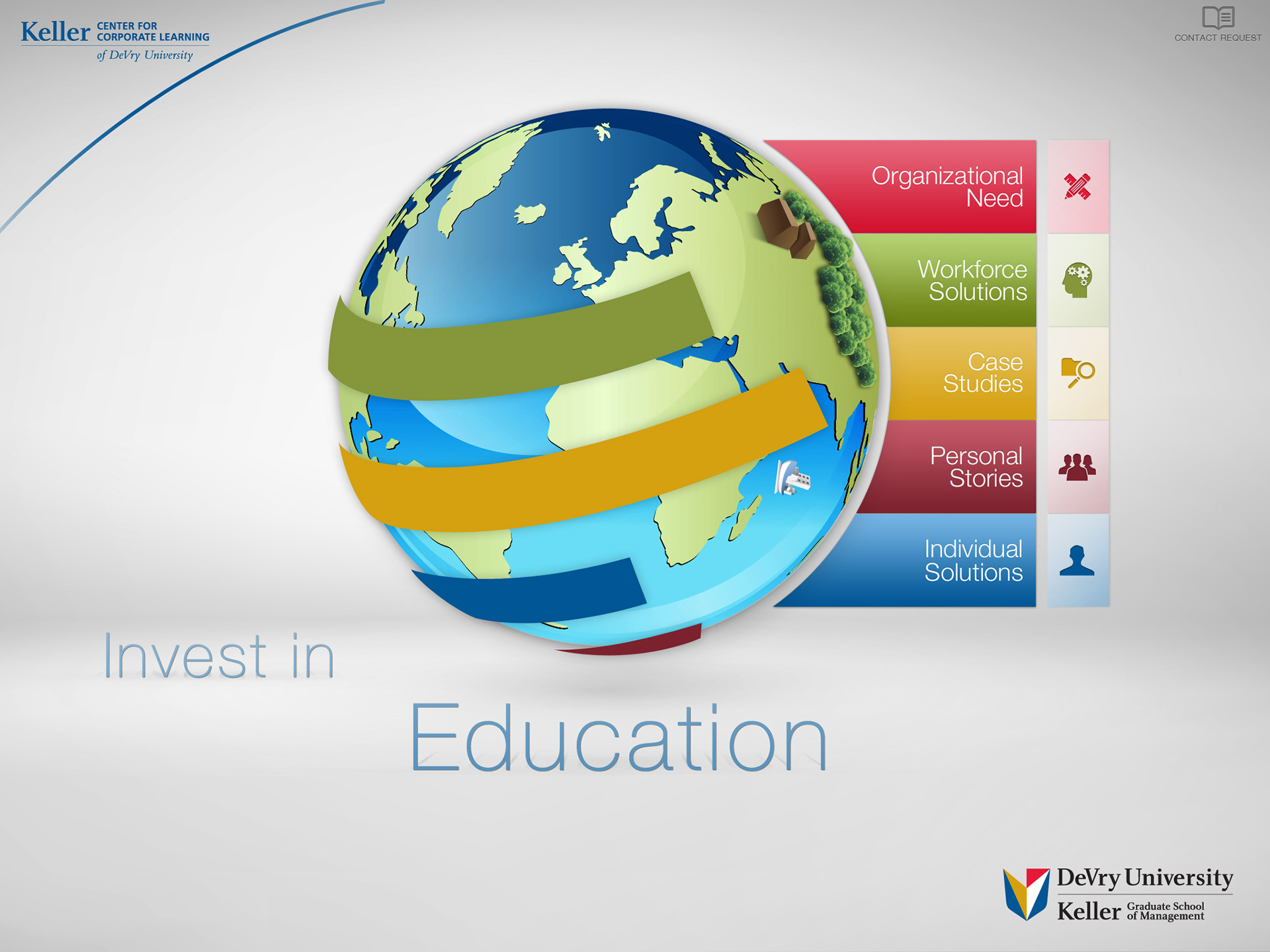 Keller CENTER FOR CORPORATE LEARNING
of DeVry University

CONTACT REQUEST

Organizational Need

Workforce Solutions

Case Studies

Personal Stories

Individual Solutions

Invest in

Education

DeVry University
Keller Graduate School of Management